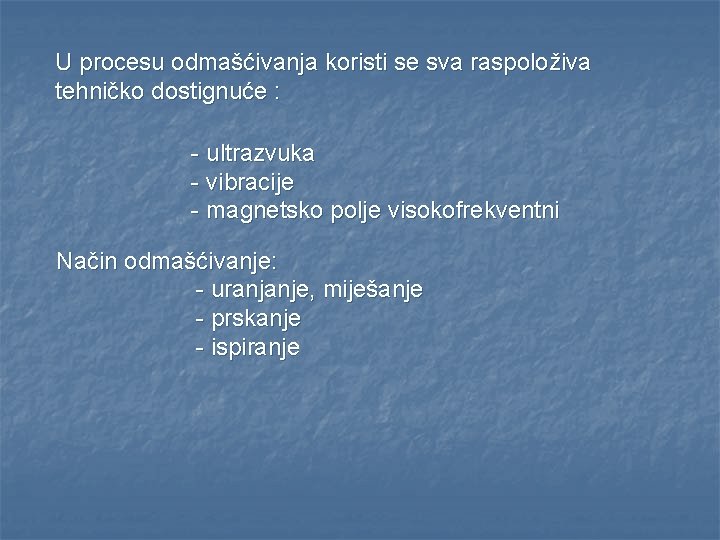 U procesu odmašćivanja koristi se sva raspoloživa tehničko dostignuće :

- ultrazvuka
- vibracije
- magnetsko polje visokofrekventni

Način odmašćivanje:
- uranjanje, miješanje
- prskanje
- ispiranje